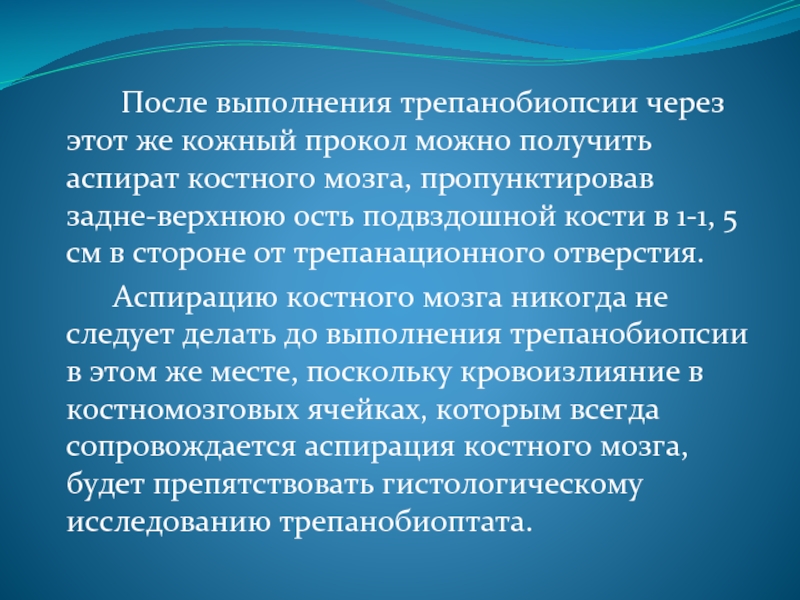 После выполнения трепанобиопсии через этот же кожный прокол можно получить аспират костного мозга, пропунктировав задне-верхнюю ость подвздошной кости в 1-1, 5 см в стороне от трепанационного отверстия.

Аспирацию костного мозга никогда не следует делать до выполнения трепанобиопсии в этом же месте, поскольку кровоизлияние в костномозговых ячейках, которым всегда сопровождается аспирация костного мозга, будет препятствовать гистологическому исследованию трепанобиоптата.